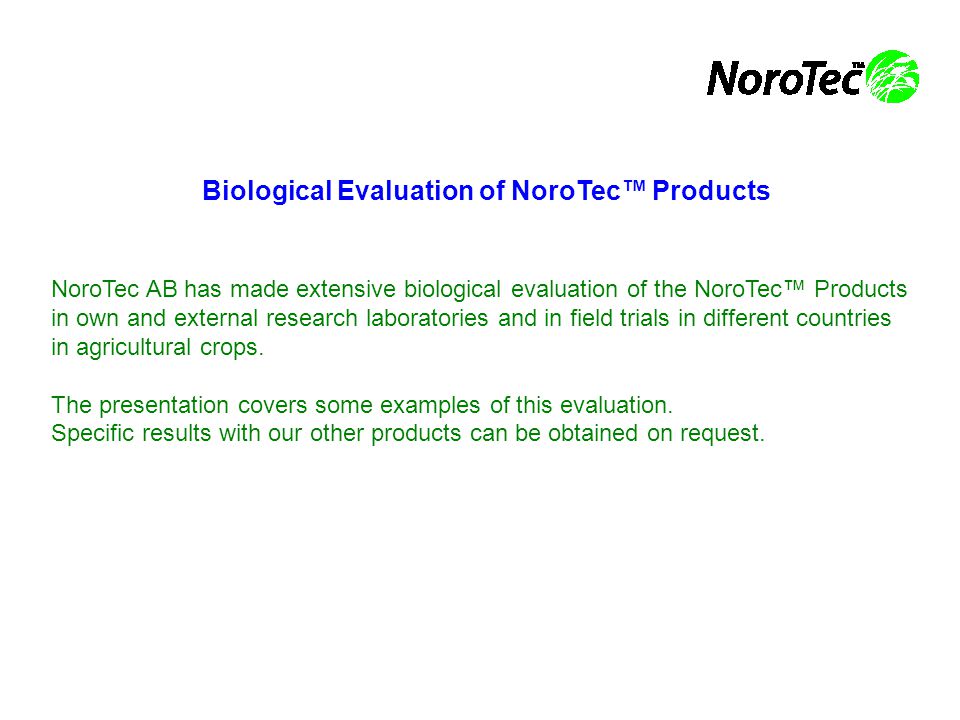 NoroTec™

Biological Evaluation of NoroTec™ Products

NoroTec AB has made extensive biological evaluation of the NoroTec™ Products in own and external research laboratories and in field trials in different countries in agricultural crops.

The presentation covers some examples of this evaluation.
Specific results with our other products can be obtained on request.